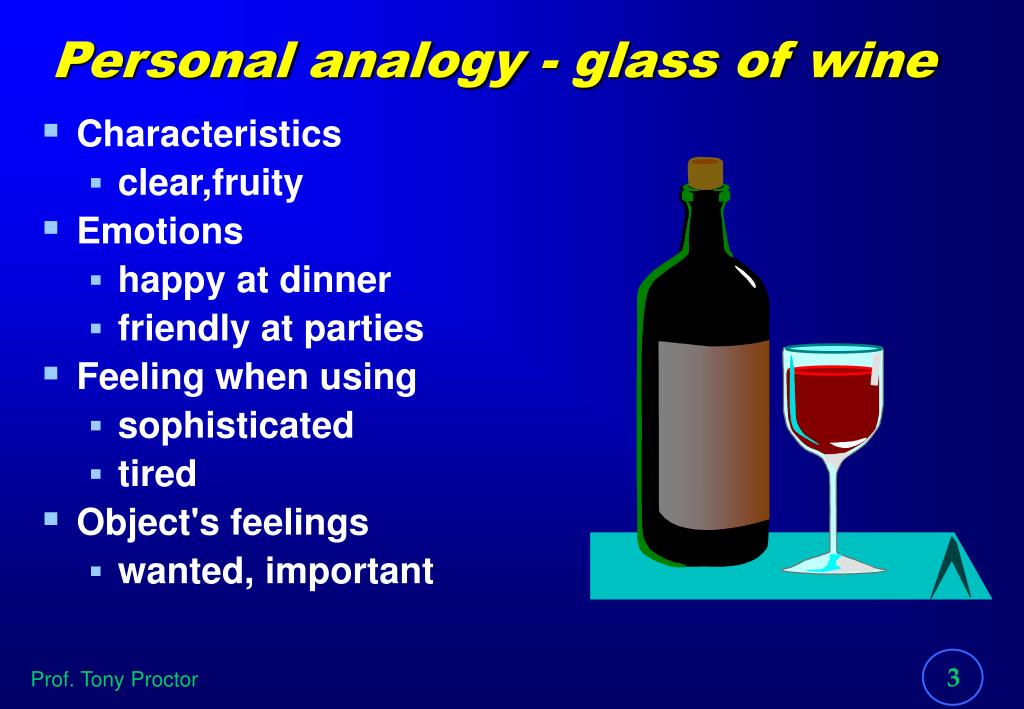 Personal analogy - glass of wine

- Characteristics
  - clear,fruity
- Emotions
  - happy at dinner
  - friendly at parties
- Feeling when using
  - sophisticated
  - tired
- Object's feelings
  - wanted, important

Prof. Tony Proctor

3